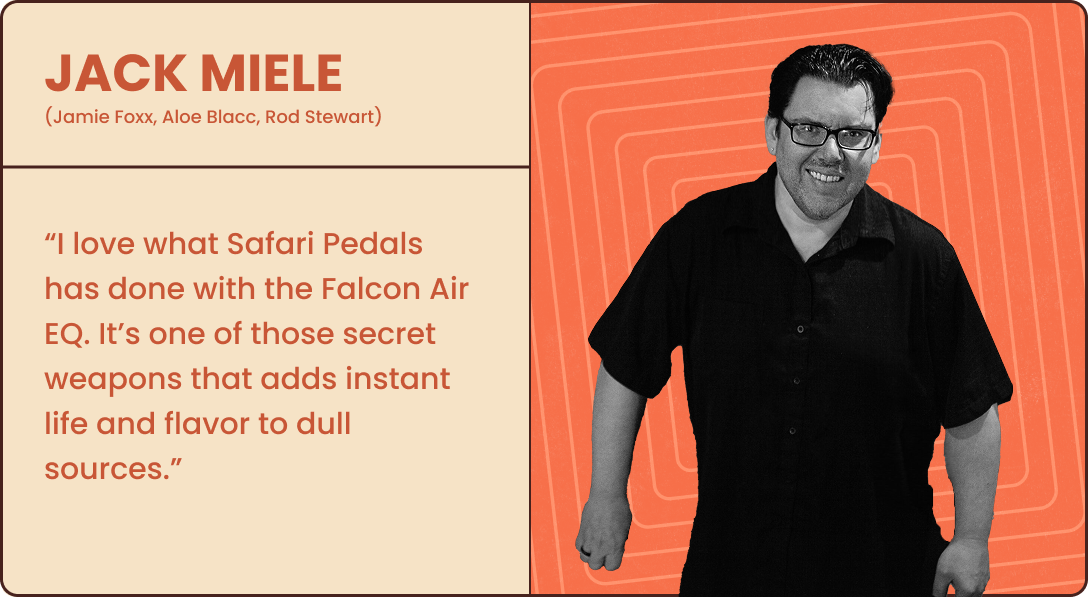 JACK MIELE
(Jamie Foxx, Aloe Blacc, Rod Stewart)

“I love what Safari Pedals has done with the Falcon Air EQ. It’s one of those secret weapons that adds instant life and flavor to dull sources.”